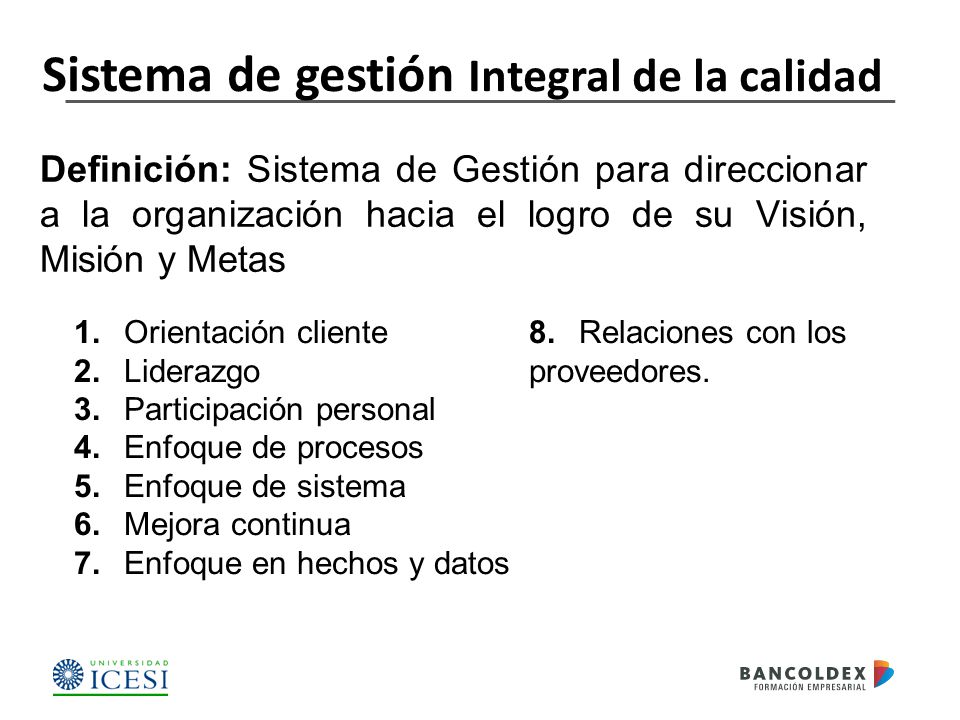 Sistema de gestión Integral de la calidad

Definición: Sistema de Gestión para direccionar a la organización hacia el logro de su Visión, Misión y Metas

1. Orientación cliente
2. Liderazgo
3. Participación personal
4. Enfoque de procesos
5. Enfoque de sistema
6. Mejora continua
7. Enfoque en hechos y datos

8. Relaciones con los proveedores.

UNIVERSIDAD ICESI

BANCOLDEX FORMACIÓN EMPRESARIAL